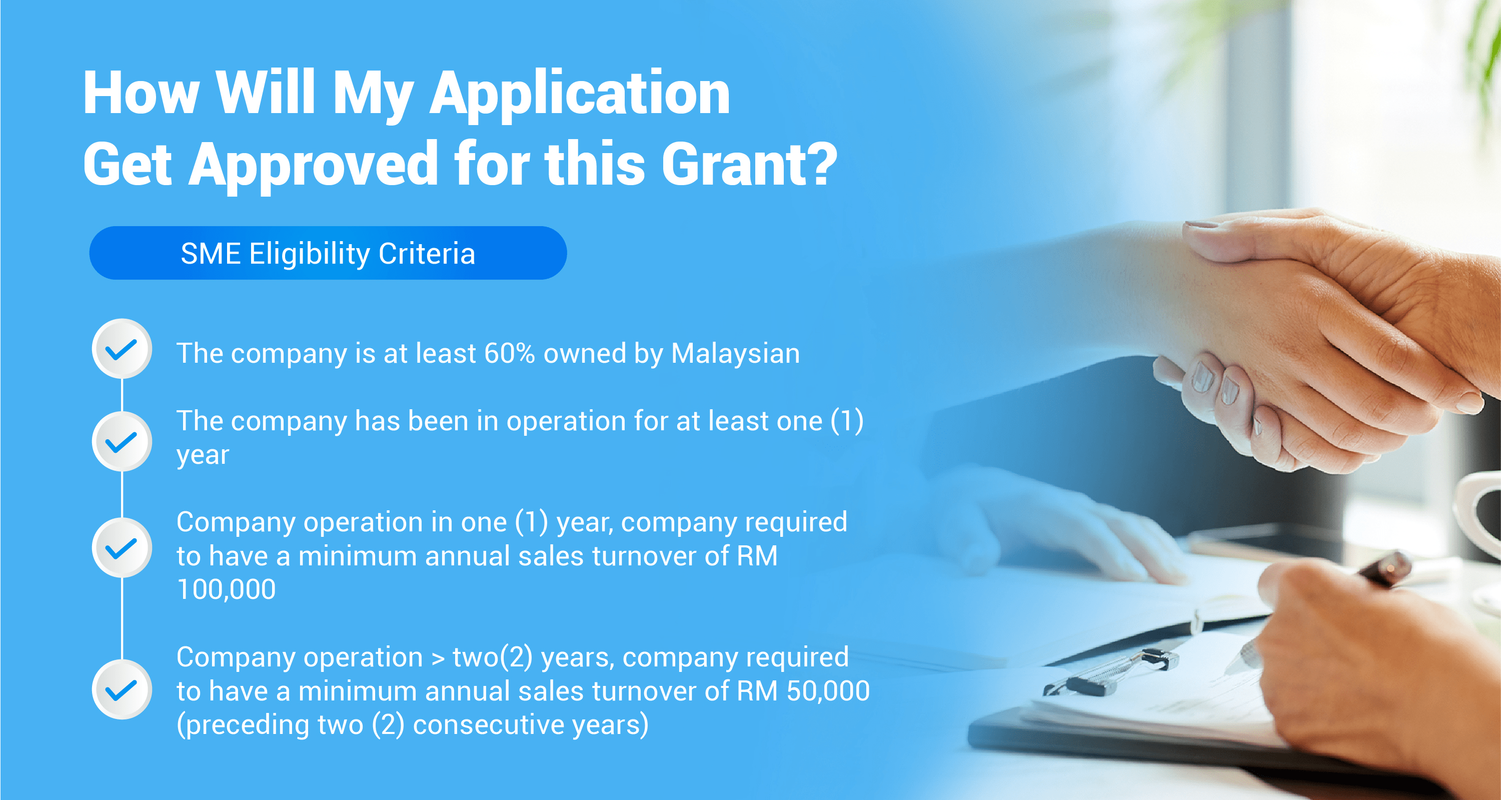 How Will My Application Get Approved for this Grant?

SME Eligibility Criteria

The company is at least 60% owned by Malaysian

The company has been in operation for at least one (1) year

Company operation in one (1) year, company required to have a minimum annual sales turnover of RM 100,000

Company operation > two(2) years, company required to have a minimum annual sales turnover of RM 50,000 (preceding two (2) consecutive years)